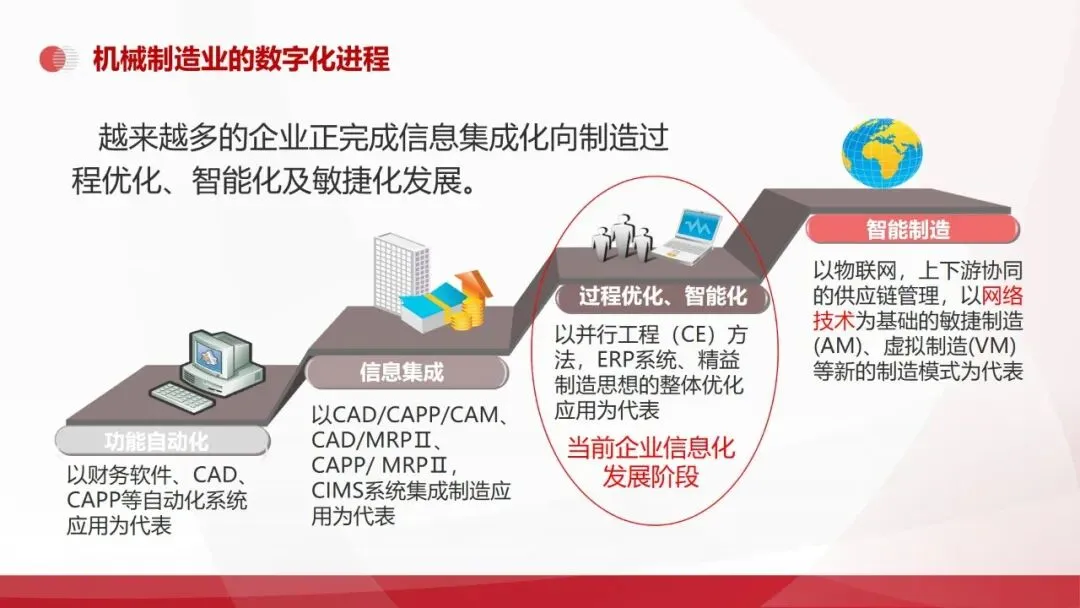 机械制造业的数字化进程

越来越多的企业正完成信息集成化向制造过程优化、智能化及敏捷化发展。

功能自动化

以财务软件、CAD、CAPP等自动化系统应用为代表

信息集成

以CAD/CAPP/CAM、CAD/MRPⅡ、CAPP/ MRPⅡ，CIMS系统集成制造应用为代表

过程优化、智能化

以并行工程（CE）方法，ERP系统、精益制造思想的整体优化应用为代表

当前企业信息化发展阶段

智能制造

以物联网，上下游协同的供应链管理，以网络技术为基础的敏捷制造(AM)、虚拟制造(VM)等新的制造模式为代表